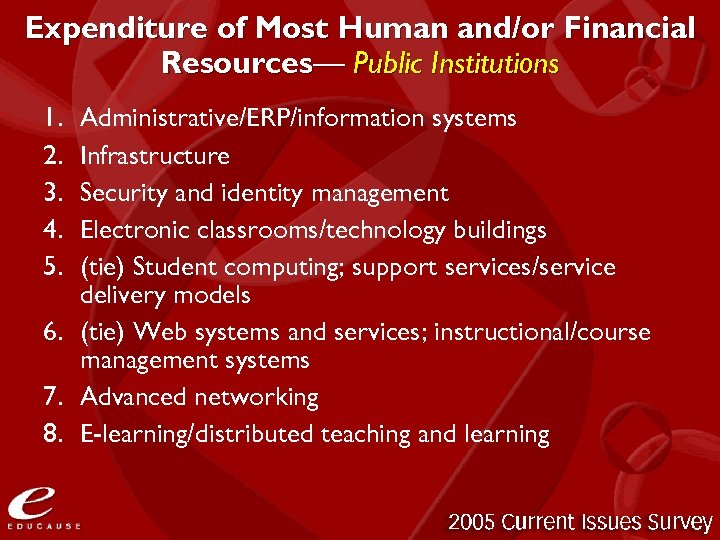 Expenditure of Most Human and/or Financial Resources— Public Institutions

1. Administrative/ERP/information systems
2. Infrastructure
3. Security and identity management
4. Electronic classrooms/technology buildings
5. (tie) Student computing; support services/service delivery models
6. (tie) Web systems and services; instructional/course management systems
7. Advanced networking
8. E-learning/distributed teaching and learning

e
EDUCAUSE

2005 Current Issues Survey